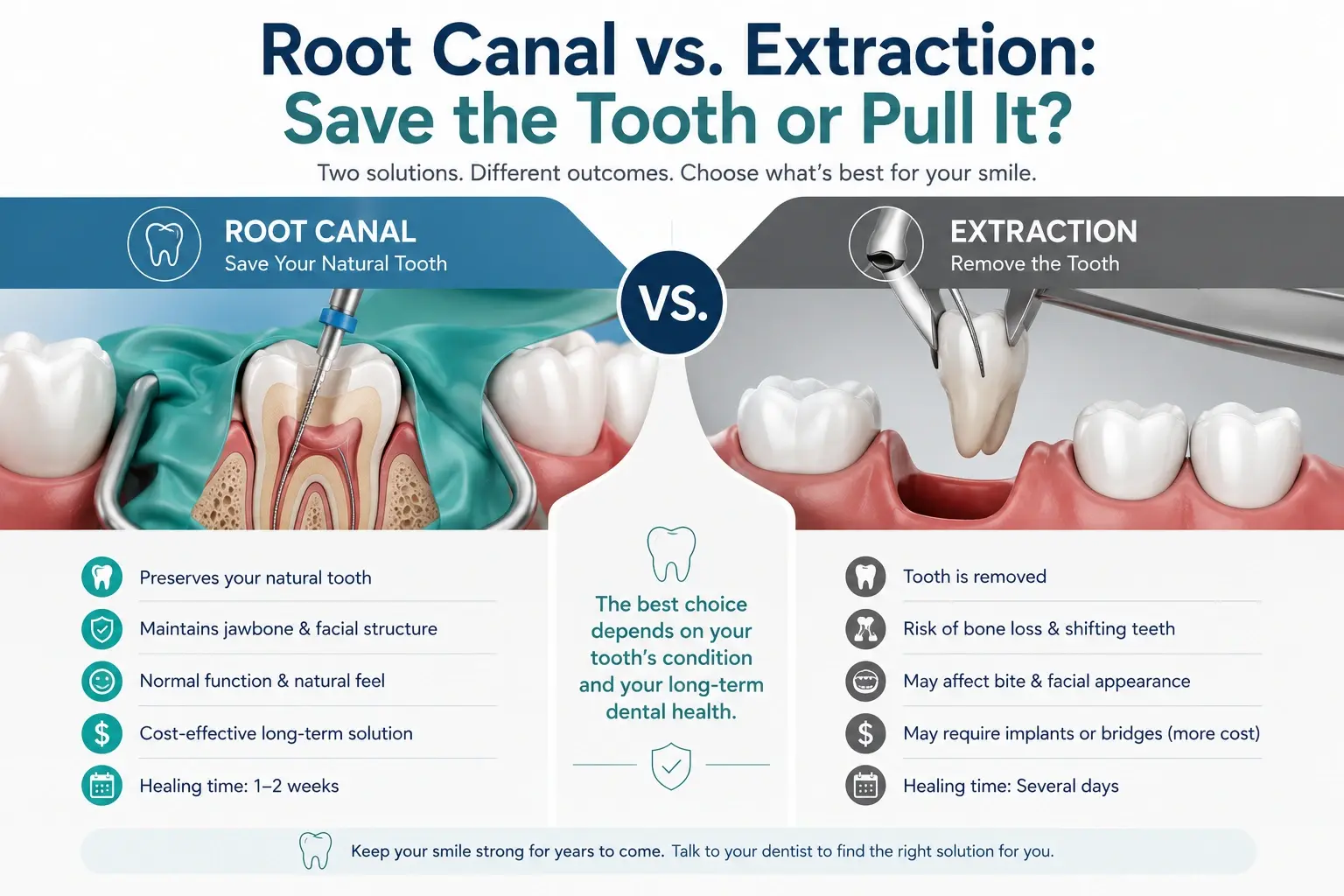 Root Canal vs. Extraction:
Save the Tooth or Pull It?

Two solutions. Different outcomes. Choose what's best for your smile.

ROOT CANAL
Save Your Natural Tooth

VS.

EXTRACTION
Remove the Tooth

Preserves your natural tooth
Maintains jawbone & facial structure
Normal function & natural feel
Cost-effective long-term solution
Healing time: 1–2 weeks

The best choice depends on your tooth's condition and your long-term dental health.

Tooth is removed
Risk of bone loss & shifting teeth
May affect bite & facial appearance
May require implants or bridges (more cost)
Healing time: Several days

Keep your smile strong for years to come. Talk to your dentist to find the right solution for you.